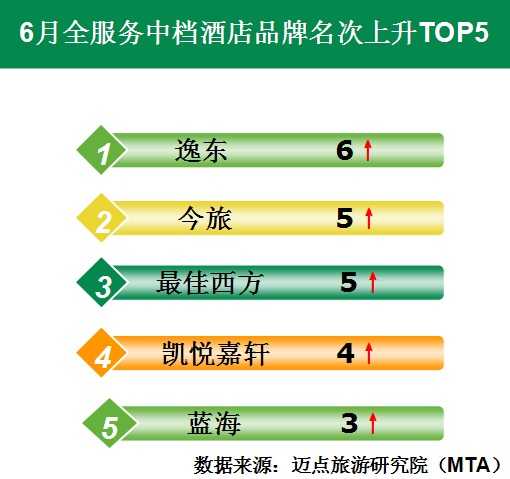 6月全服务中档酒店品牌名次上升TOP5

1 逸东 6 ↑

2 今旅 5 ↑

3 最佳西方 5 ↑

4 凯悦嘉轩 4 ↑

5 蓝海 3 ↑

数据来源：迈点旅游研究院（MTA）